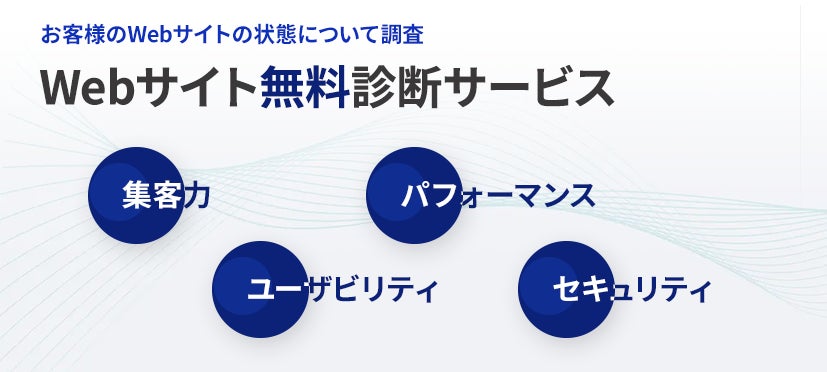 お客様のWebサイトの状態について調査

Webサイト無料診断サービス

集客力

パフォーマンス

ユーザビリティ

セキュリティ